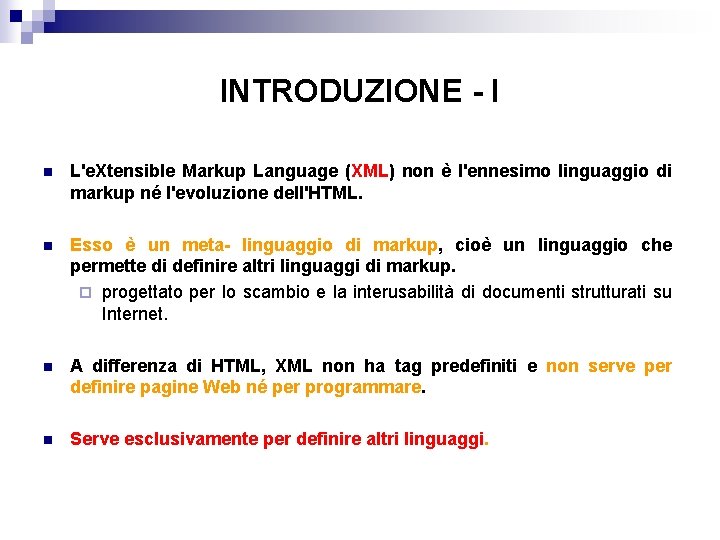 INTRODUZIONE - I

L'eXtensible Markup Language (XML) non è l'ennesimo linguaggio di markup né l'evoluzione dell'HTML.

Esso è un meta- linguaggio di markup, cioè un linguaggio che permette di definire altri linguaggi di markup.

progettato per lo scambio e la interusabilità di documenti strutturati su Internet.

A differenza di HTML, XML non ha tag predefiniti e non serve per definire pagine Web né per programmare.

Serve esclusivamente per definire altri linguaggi.